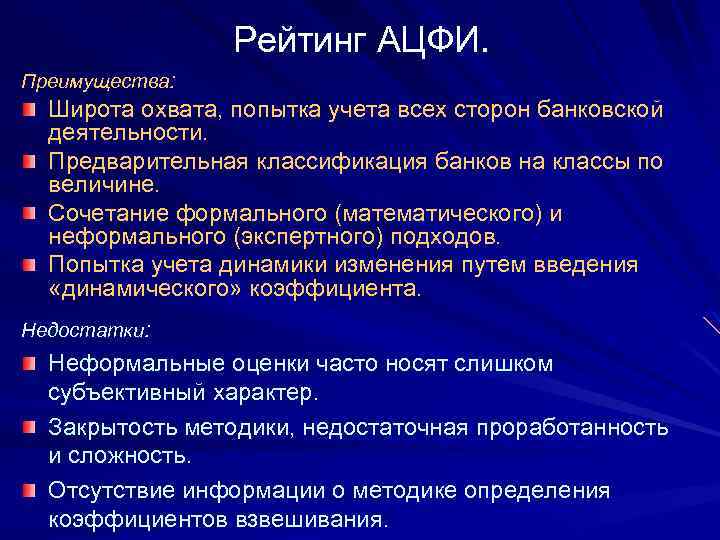 Рейтинг АЦФИ.

Преимущества:

Широта охвата, попытка учета всех сторон банковской деятельности.

Предварительная классификация банков на классы по величине.

Сочетание формального (математического) и неформального (экспертного) подходов.

Попытка учета динамики изменения путем введения «динамического» коэффициента.

Недостатки:

Неформальные оценки часто носят слишком субъективный характер.

Закрытость методики, недостаточная проработанность и сложность.

Отсутствие информации о методике определения коэффициентов взвешивания.